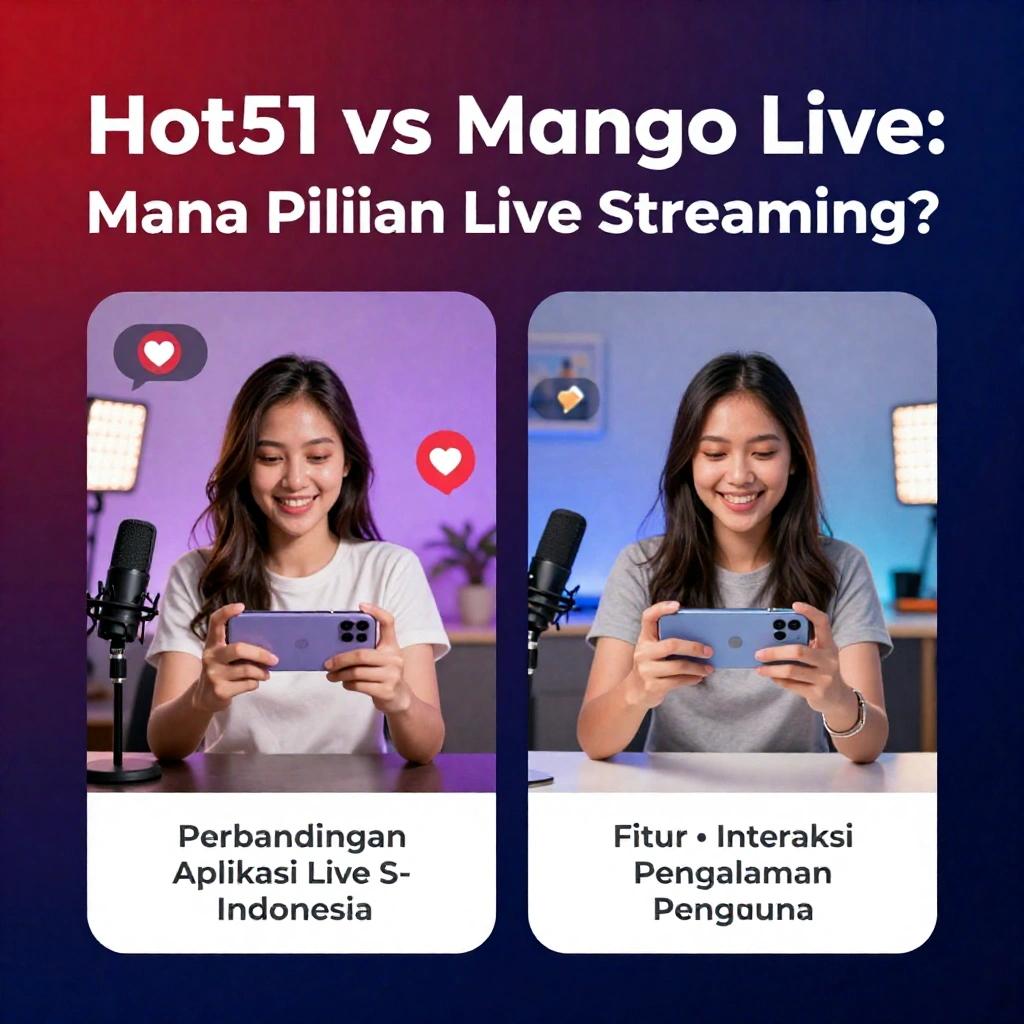 Hot51 vs Mango Live:
Mana Piliian Live Streaming?

Perbandingan Aplikasi Live S- Indonesia

Fitur • Interaksi Pengalaman Pengauna